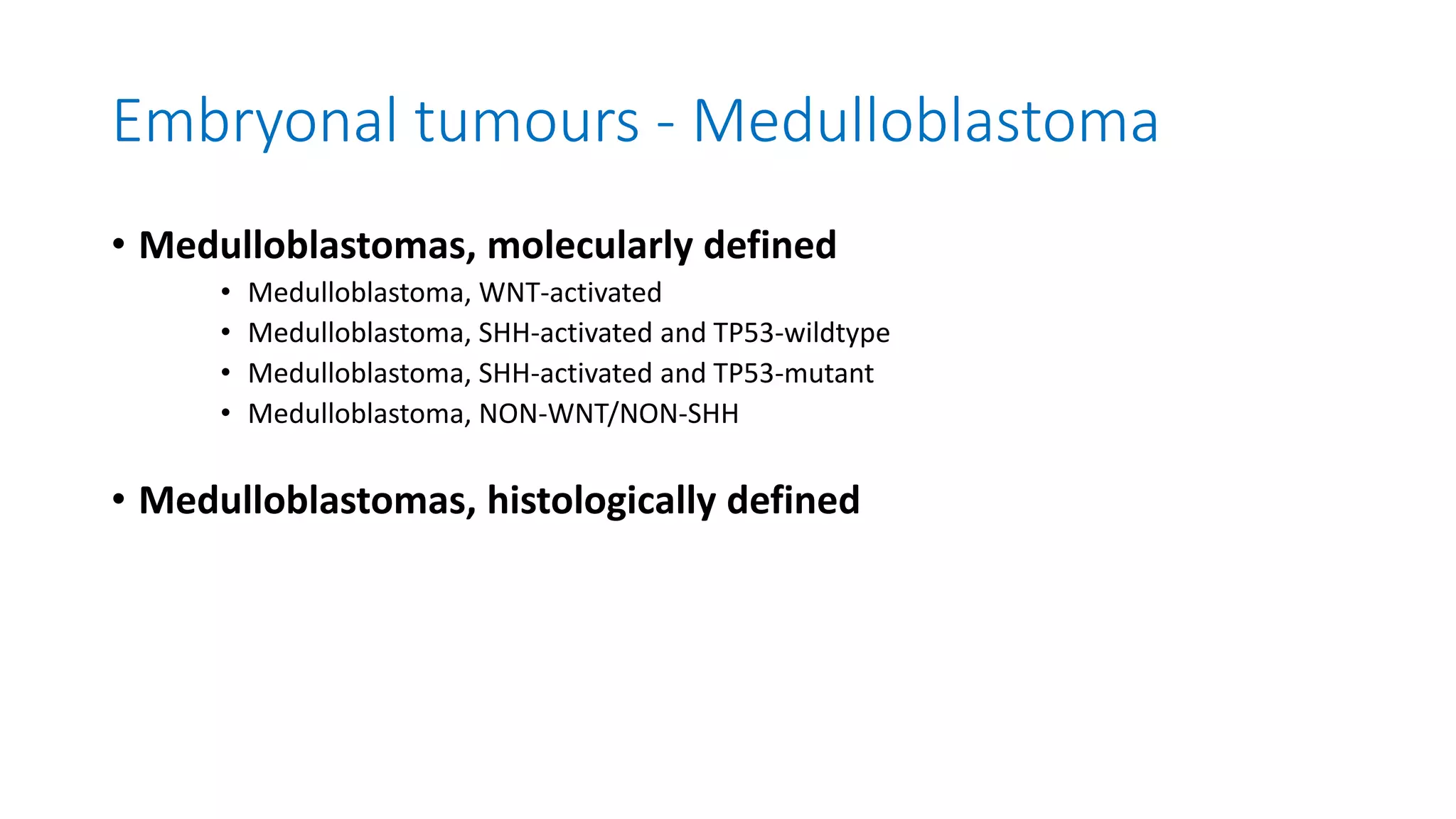 Embryonal tumours - Medulloblastoma

• Medulloblastomas, molecularly defined
  • Medulloblastoma, WNT-activated
  • Medulloblastoma, SHH-activated and TP53-wildtype
  • Medulloblastoma, SHH-activated and TP53-mutant
  • Medulloblastoma, NON-WNT/NON-SHH

• Medulloblastomas, histologically defined